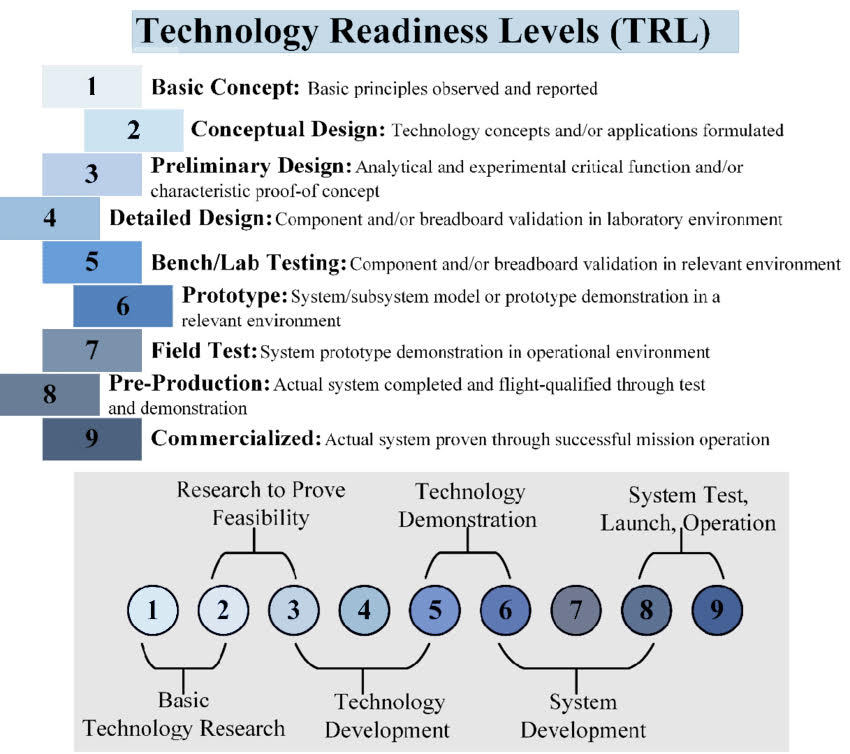 Technology Readiness Levels (TRL)

1 Basic Concept: Basic principles observed and reported

2 Conceptual Design: Technology concepts and/or applications formulated

3 Preliminary Design: Analytical and experimental critical function and/or characteristic proof-of concept

4 Detailed Design: Component and/or breadboard validation in laboratory environment

5 Bench/Lab Testing: Component and/or breadboard validation in relevant environment

6 Prototype: System/subsystem model or prototype demonstration in a relevant environment

7 Field Test: System prototype demonstration in operational environment

8 Pre-Production: Actual system completed and flight-qualified through test and demonstration

9 Commercialized: Actual system proven through successful mission operation

Research to Prove Feasibility

Technology Demonstration

System Test, Launch, Operation

1 2 3 4 5 6 7 8 9

Basic Technology Research

Technology Development

System Development